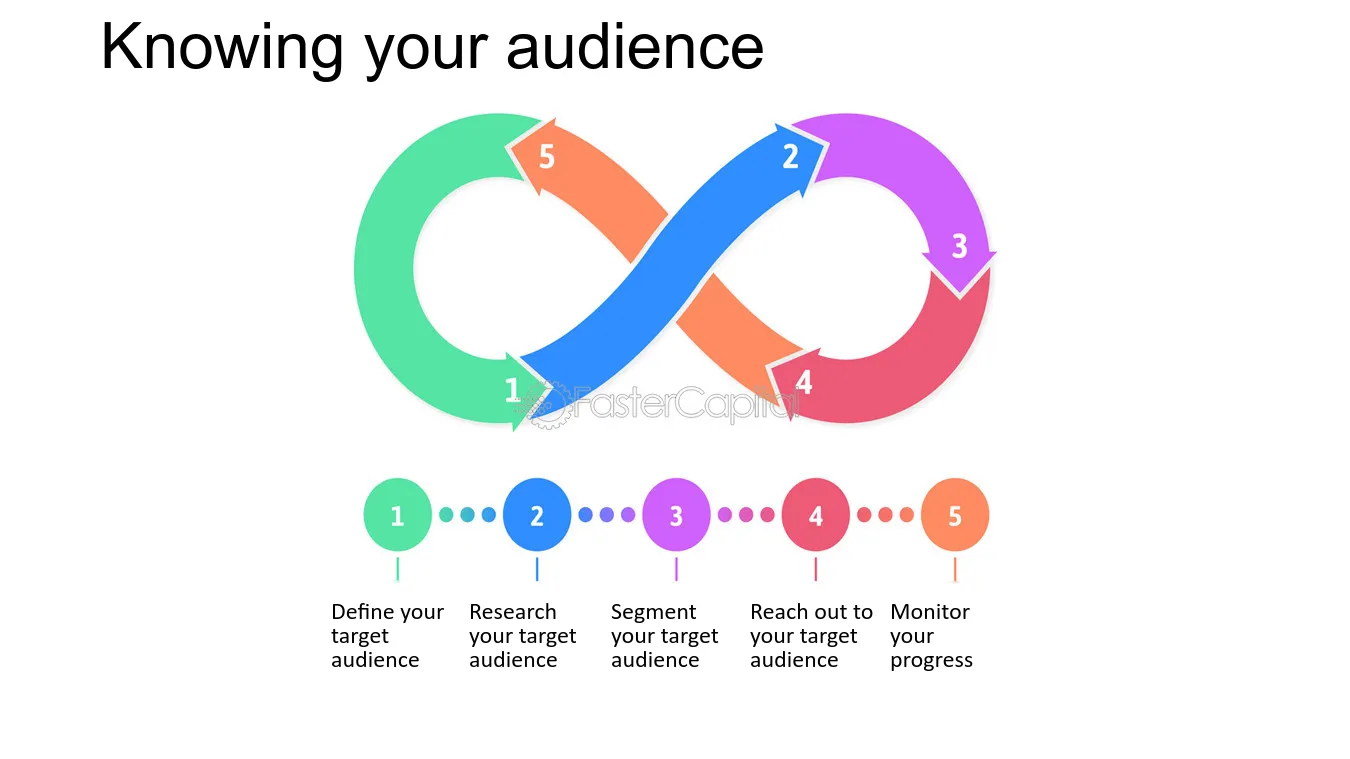 Knowing your audience

5
2
3
1
4
FasterCapital

1
2
3
4
5

Define your target audience

Research your target audience

Segment your target audience

Reach out to your target audience

Monitor your progress